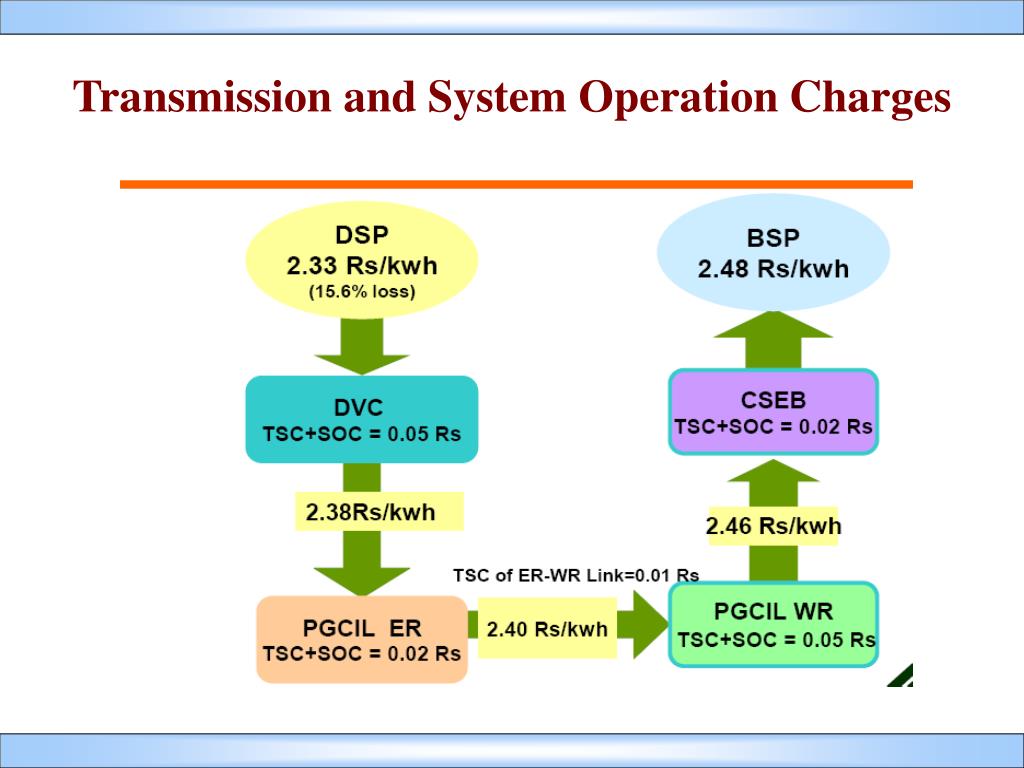 Transmission and System Operation Charges

DSP
2.33 Rs/kwh
(15.6% loss)

DVC
TSC+SOC = 0.05 Rs

2.38Rs/kwh

PGCIL ER
TSC+SOC = 0.02 Rs

TSC of ER-WR Link=0.01 Rs

2.40 Rs/kwh

PGCIL WR
TSC+SOC = 0.05 Rs

2.46 Rs/kwh

CSEB
TSC+SOC = 0.02 Rs

BSP
2.48 Rs/kwh